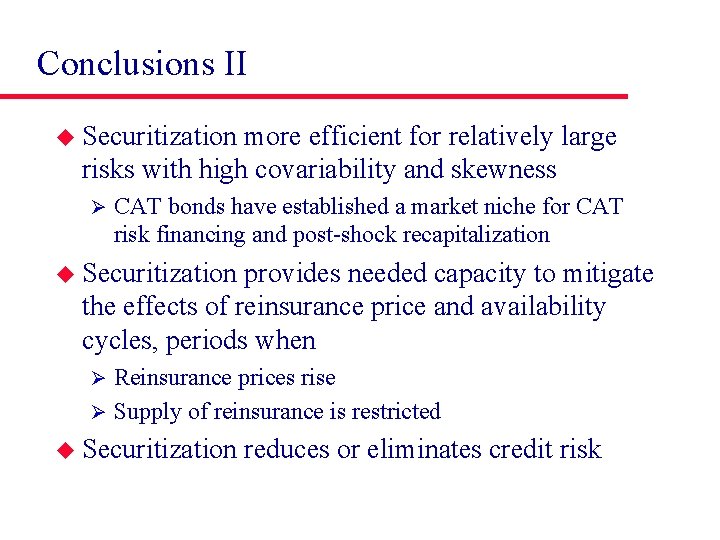 Conclusions II

◆ Securitization more efficient for relatively large risks with high covariability and skewness

➢ CAT bonds have established a market niche for CAT risk financing and post-shock recapitalization

◆ Securitization provides needed capacity to mitigate the effects of reinsurance price and availability cycles, periods when

➢ Reinsurance prices rise

➢ Supply of reinsurance is restricted

◆ Securitization reduces or eliminates credit risk